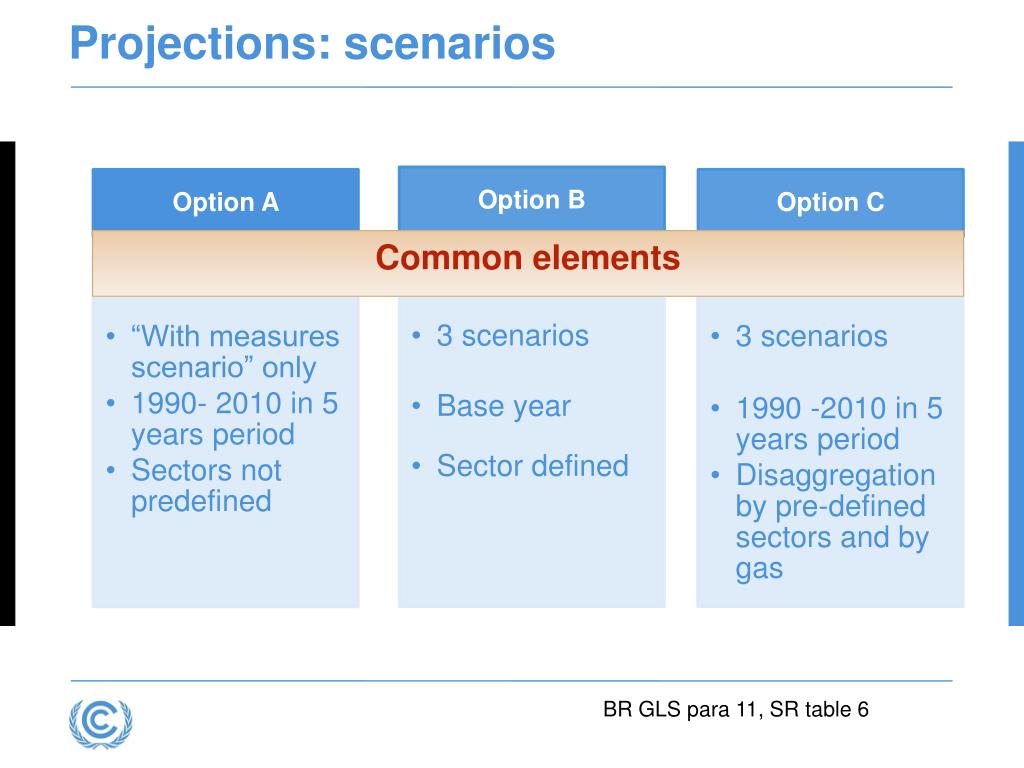 Projections: scenarios

Option A

Option B

Option C

Common elements

• “With measures scenario” only
• 1990- 2010 in 5 years period
• Sectors not predefined

• 3 scenarios
• Base year
• Sector defined

• 3 scenarios
• 1990 -2010 in 5 years period
• Disaggregation by pre-defined sectors and by gas

BR GLS para 11, SR table 6